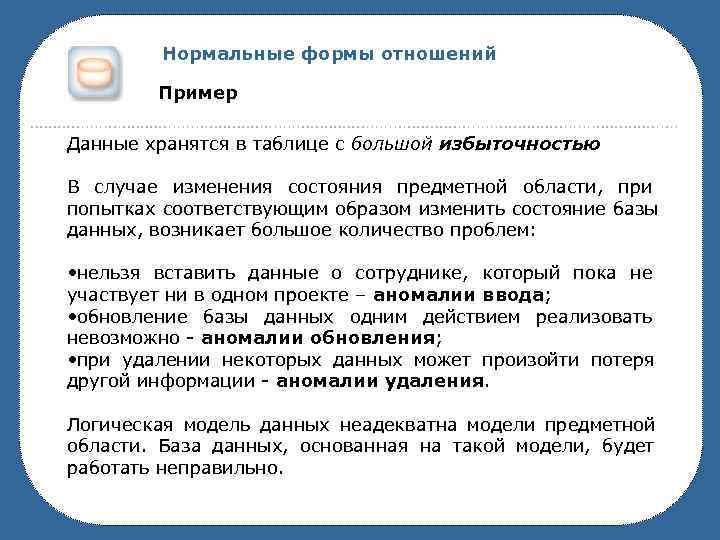 Нормальные формы отношений

Пример

Данные хранятся в таблице с большой избыточностью

В случае изменения состояния предметной области, при попытках соответствующим образом изменить состояние базы данных, возникает большое количество проблем:

•нельзя вставить данные о сотруднике, который пока не участвует ни в одном проекте – аномалии ввода;
•обновление базы данных одним действием реализовать невозможно - аномалии обновления;
•при удалении некоторых данных может произойти потеря другой информации - аномалии удаления.

Логическая модель данных неадекватна модели предметной области. База данных, основанная на такой модели, будет работать неправильно.